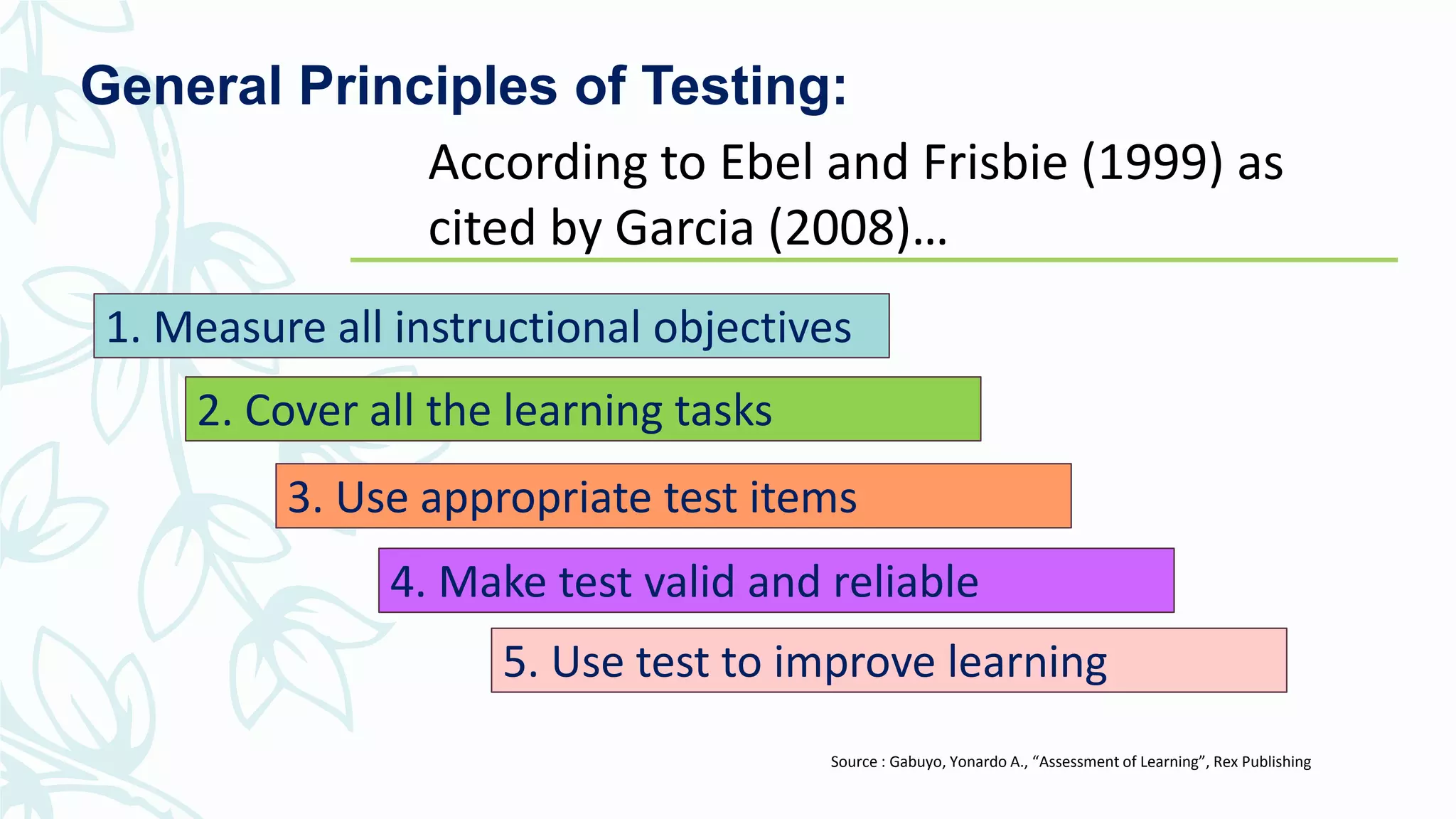 General Principles of Testing:

According to Ebel and Frisbie (1999) as cited by Garcia (2008)…

1. Measure all instructional objectives

2. Cover all the learning tasks

3. Use appropriate test items

4. Make test valid and reliable

5. Use test to improve learning

Source : Gabuyo, Yonardo A., “Assessment of Learning”, Rex Publishing